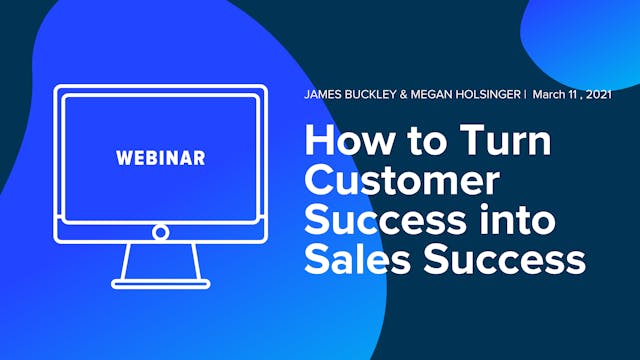 WEBINAR

JAMES BUCKLEY & MEGAN HOLSINGER | March 11 , 2021

How to Turn Customer Success into Sales Success